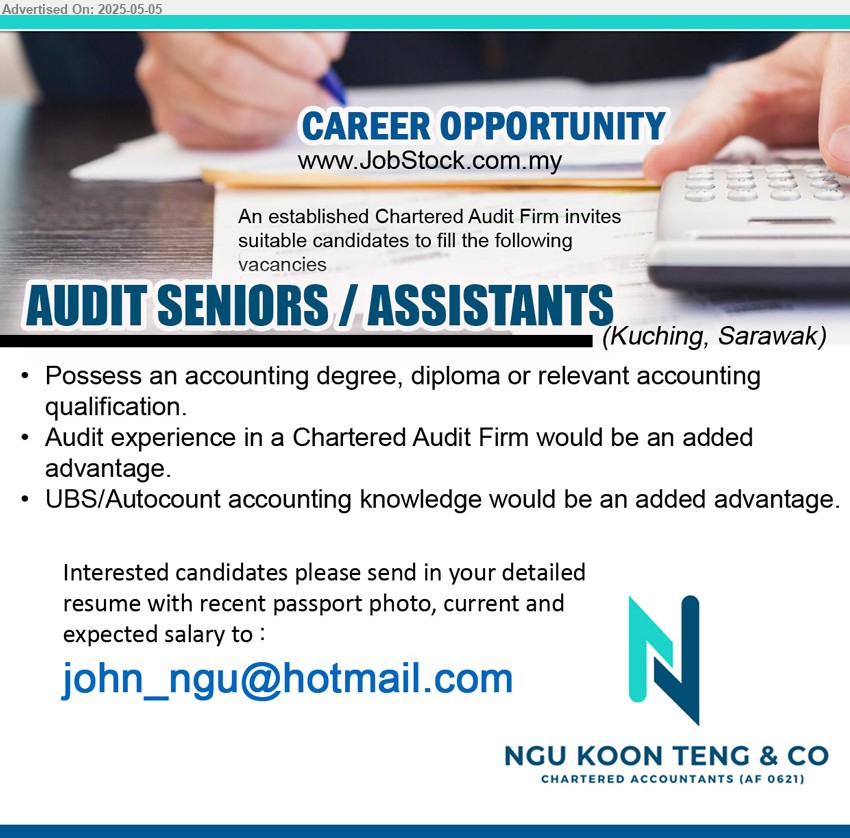 Advertised On: 2025-05-05

CAREER OPPORTUNITY
www.JobStock.com.my

An established Chartered Audit Firm invites suitable candidates to fill the following vacancies

AUDIT SENIORS / ASSISTANTS
(Kuching, Sarawak)

• Possess an accounting degree, diploma or relevant accounting qualification.
• Audit experience in a Chartered Audit Firm would be an added advantage.
• UBS/Autocount accounting knowledge would be an added advantage.

Interested candidates please send in your detailed resume with recent passport photo, current and expected salary to :

john_ngu@hotmail.com

NGU KOON TENG & CO
CHARTERED ACCOUNTANTS (AF 0621)